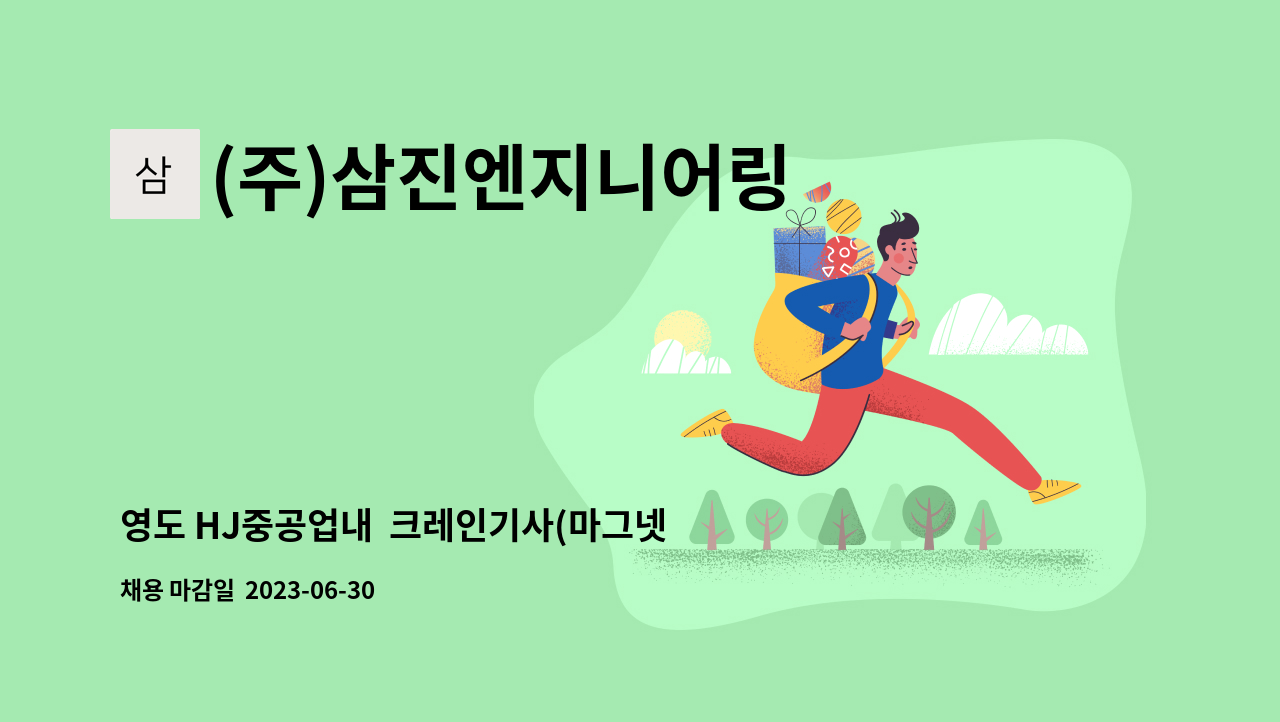 삼

(주)삼진엔지니어링

영도 HJ중공업내 크레인기사(마그넷

채용 마감일 2023-06-30